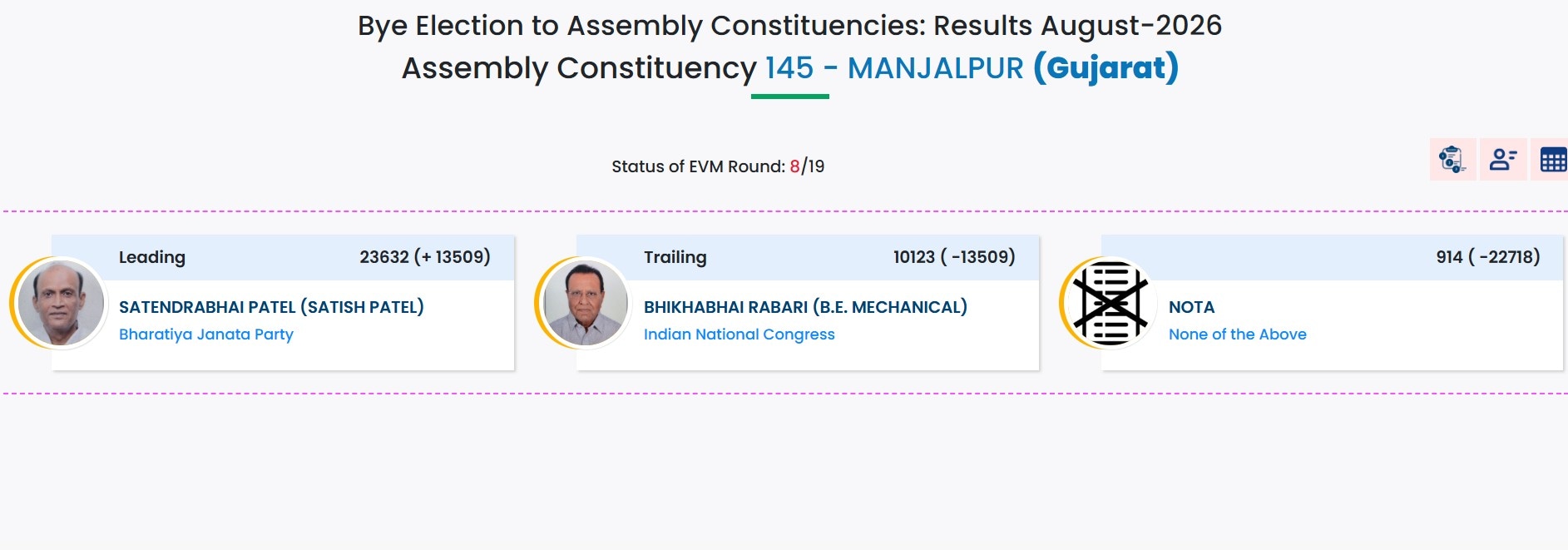 Bye Election to Assembly Constituencies: Results August-2026

Assembly Constituency 145 - MANJALPUR (Gujarat)

Status of EVM Round: 8/19

Leading 23632 (+ 13509)

SATENDRABHAI PATEL (SATISH PATEL)

Bharatiya Janata Party

Trailing 10123 ( -13509)

BHIKHABHAI RABARI (B.E. MECHANICAL)

Indian National Congress

914 ( -22718)

NOTA

None of the Above